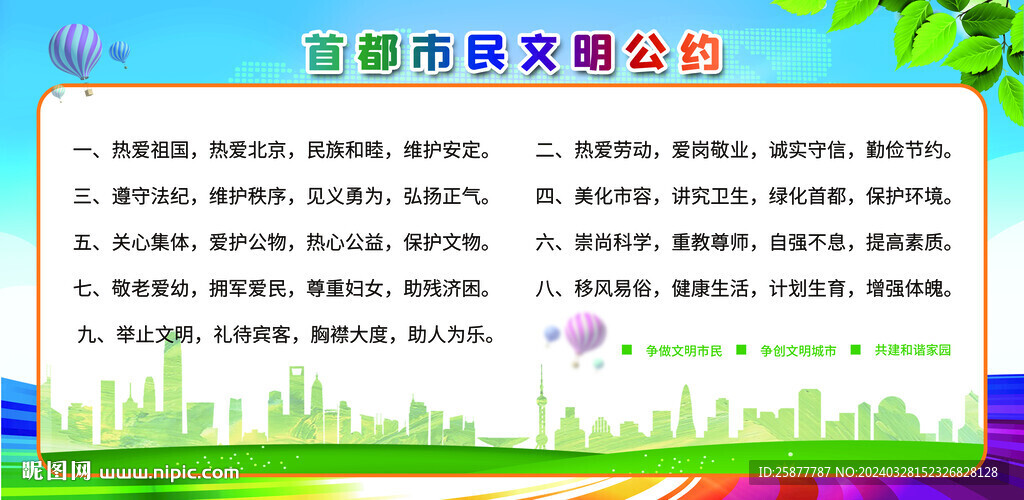 首都市民文明公约

一、热爱祖国，热爱北京，民族和睦，维护安定。
二、热爱劳动，爱岗敬业，诚实守信，勤俭节约。
三、遵守法纪，维护秩序，见义勇为，弘扬正气。
四、美化市容，讲究卫生，绿化首都，保护环境。
五、关心集体，爱护公物，热心公益，保护文物。
六、崇尚科学，重教尊师，自强不息，提高素质。
七、敬老爱幼，拥军爱民，尊重妇女，助残济困。
八、移风易俗，健康生活，计划生育，增强体魄。
九、举止文明，礼待宾客，胸襟大度，助人为乐。

争做文明市民 争创文明城市 共建和谐家园

昵图网 www.nipic.com
ID:25877787 NO:20240328152326828128